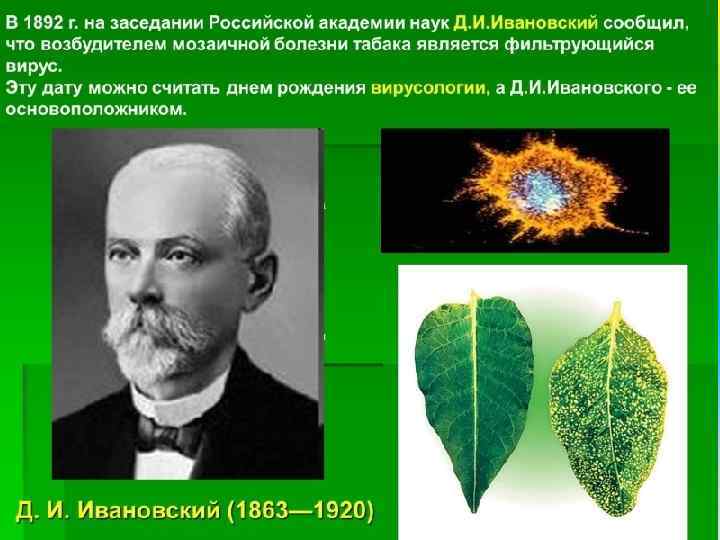 В 1892 г. на заседании Российской академии наук Д.И.Ивановский сообщил, что возбудителем мозаичной болезни табака является фильтрующийся вирус.
Эту дату можно считать днем рождения вирусологии, а Д.И.Ивановского - ее основоположником.

Д. И. Ивановский (1863—1920)